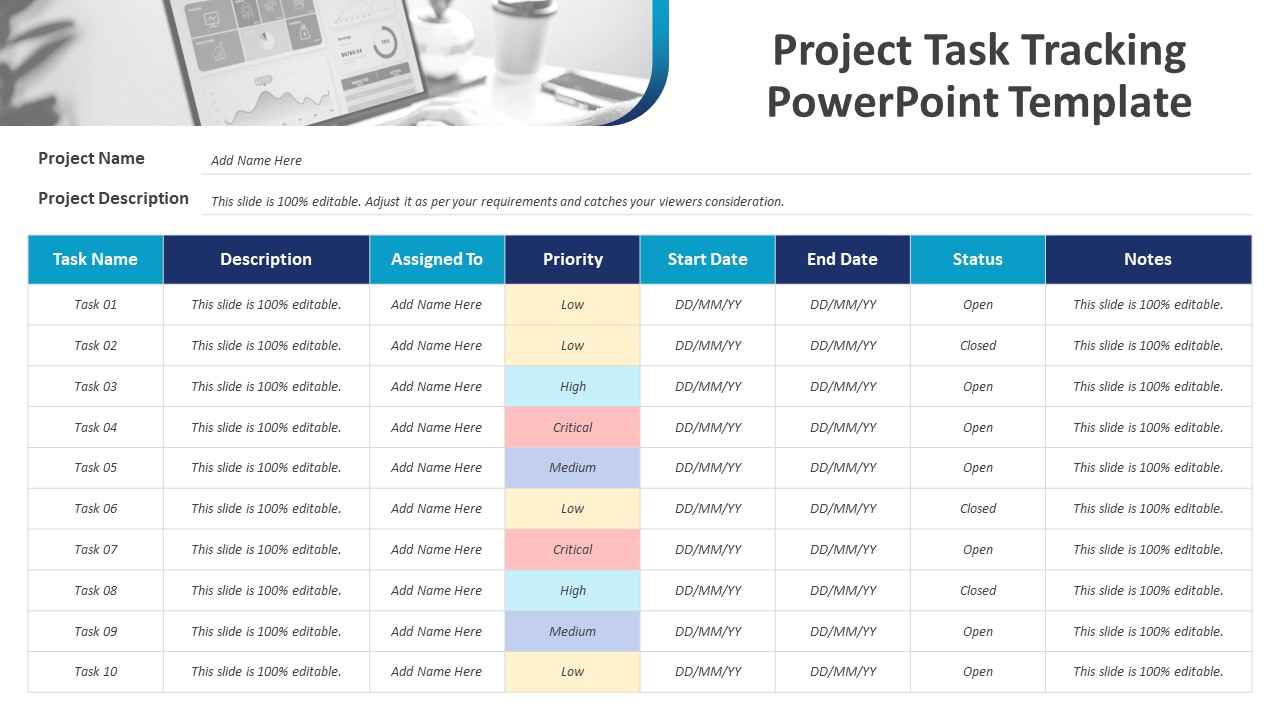 Project Task Tracking PowerPoint Template

Project Name Add Name Here

Project Description This slide is 100% editable. Adjust it as per your requirements and catches your viewers consideration.

| Task Name | Description | Assigned To | Priority | Start Date | End Date | Status | Notes |
|---|---|---|---|---|---|---|---|
| Task 01 | This slide is 100% editable. | Add Name Here | Low | DD/MM/YY | DD/MM/YY | Open | This slide is 100% editable. |
| Task 02 | This slide is 100% editable. | Add Name Here | Low | DD/MM/YY | DD/MM/YY | Closed | This slide is 100% editable. |
| Task 03 | This slide is 100% editable. | Add Name Here | High | DD/MM/YY | DD/MM/YY | Open | This slide is 100% editable. |
| Task 04 | This slide is 100% editable. | Add Name Here | Critical | DD/MM/YY | DD/MM/YY | Open | This slide is 100% editable. |
| Task 05 | This slide is 100% editable. | Add Name Here | Medium | DD/MM/YY | DD/MM/YY | Open | This slide is 100% editable. |
| Task 06 | This slide is 100% editable. | Add Name Here | Low | DD/MM/YY | DD/MM/YY | Closed | This slide is 100% editable. |
| Task 07 | This slide is 100% editable. | Add Name Here | Critical | DD/MM/YY | DD/MM/YY | Open | This slide is 100% editable. |
| Task 08 | This slide is 100% editable. | Add Name Here | High | DD/MM/YY | DD/MM/YY | Closed | This slide is 100% editable. |
| Task 09 | This slide is 100% editable. | Add Name Here | Medium | DD/MM/YY | DD/MM/YY | Open | This slide is 100% editable. |
| Task 10 | This slide is 100% editable. | Add Name Here | Low | DD/MM/YY | DD/MM/YY | Open | This slide is 100% editable. |